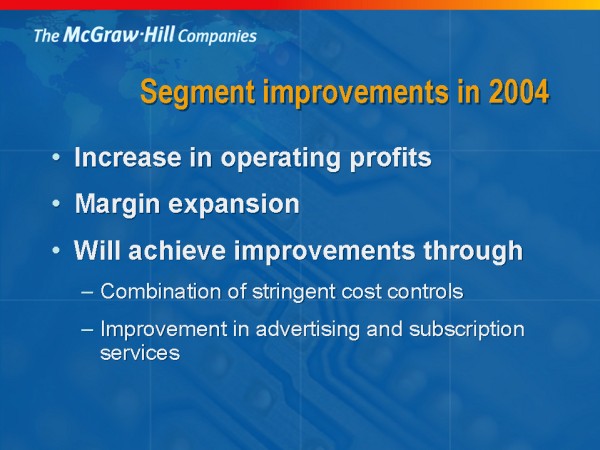 The McGraw·Hill Companies

Segment improvements in 2004

• Increase in operating profits
• Margin expansion
• Will achieve improvements through
– Combination of stringent cost controls
– Improvement in advertising and subscription services